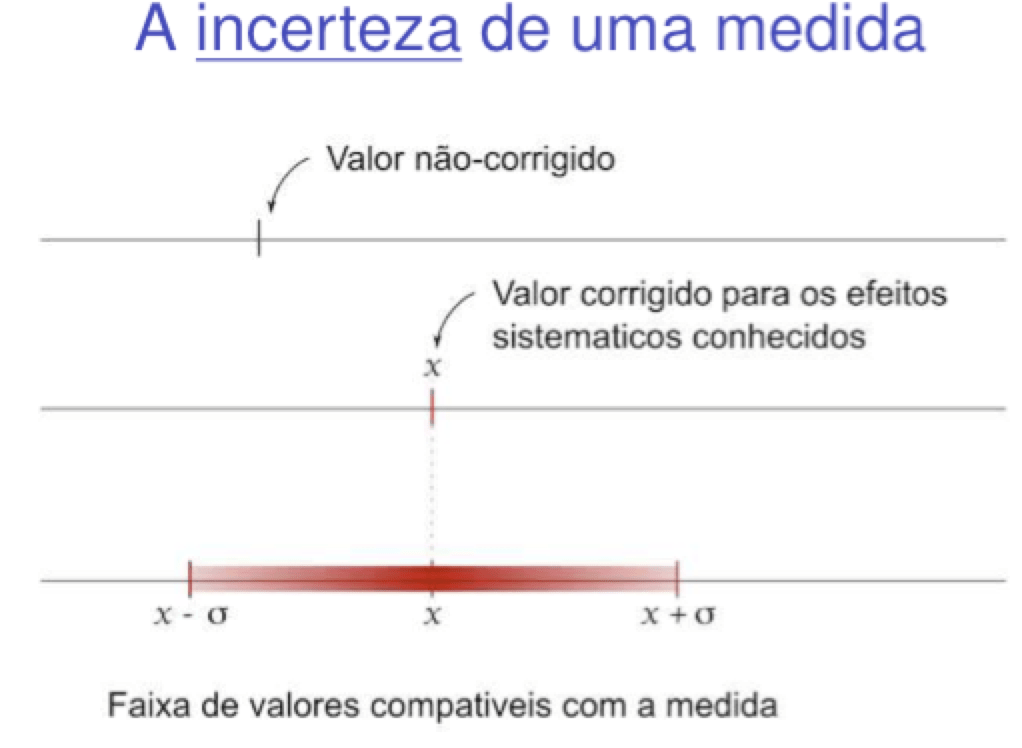 A incerteza de uma medida

Valor não-corrigido

Valor corrigido para os efeitos sistematicos conhecidos

$x$

$x - \sigma$ $x$ $x + \sigma$

Faixa de valores compativeis com a medida